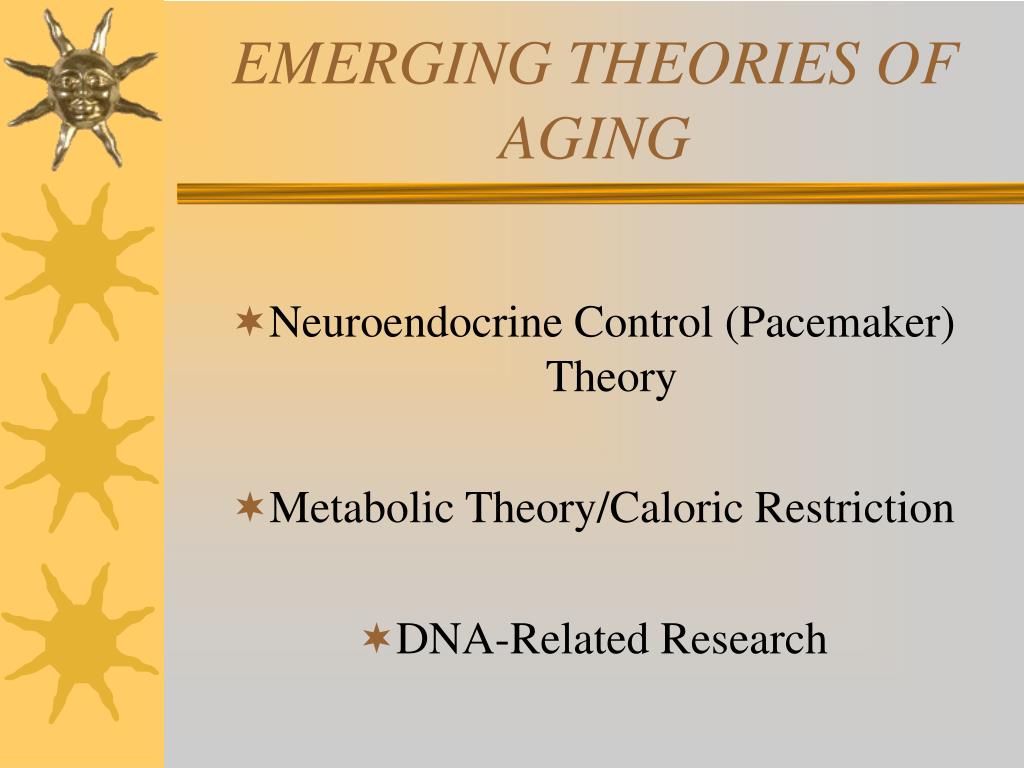 EMERGING THEORIES OF AGING

Neuroendocrine Control (Pacemaker) Theory

Metabolic Theory/Caloric Restriction

DNA-Related Research